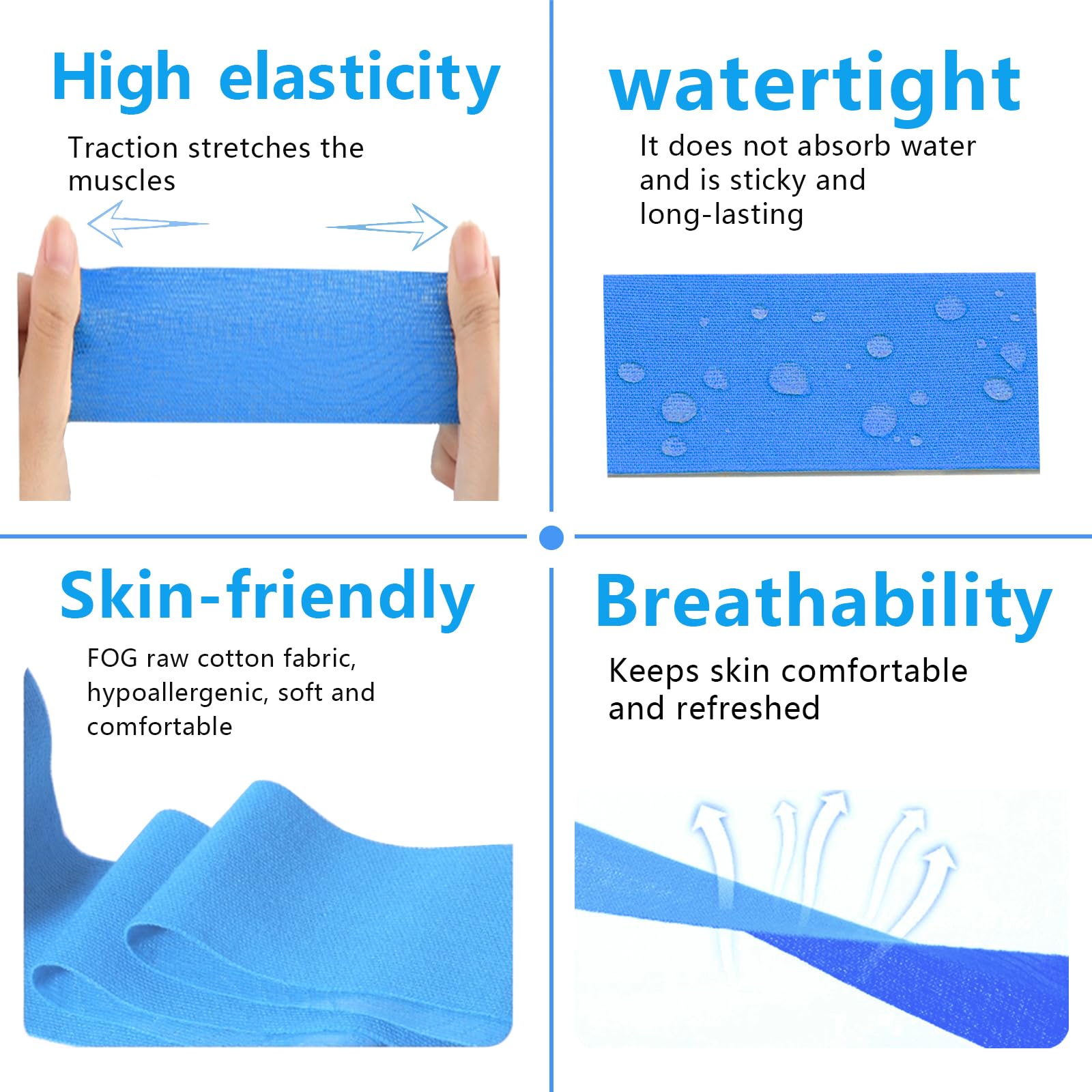 High elasticity

Traction stretches the muscles

watertight

It does not absorb water and is sticky and long-lasting

Skin-friendly

FOG raw cotton fabric, hypoallergenic, soft and comfortable

Breathability

Keeps skin comfortable and refreshed